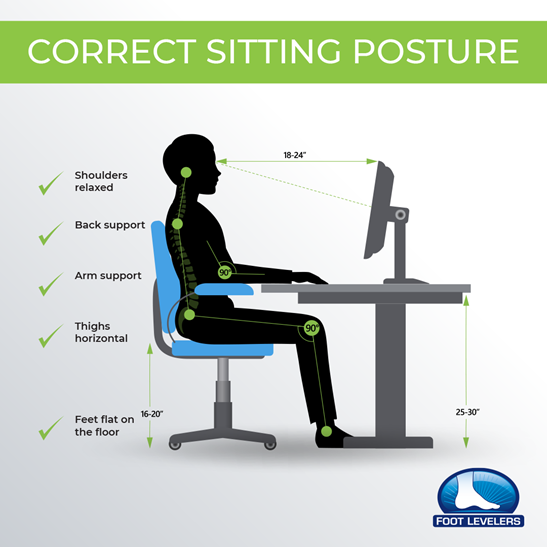 CORRECT SITTING POSTURE

Shoulders relaxed

Back support

Arm support

Thighs horizontal

Feet flat on the floor

18-24"

90°

90°

16-20"

25-30"

FOOT LEVELERS